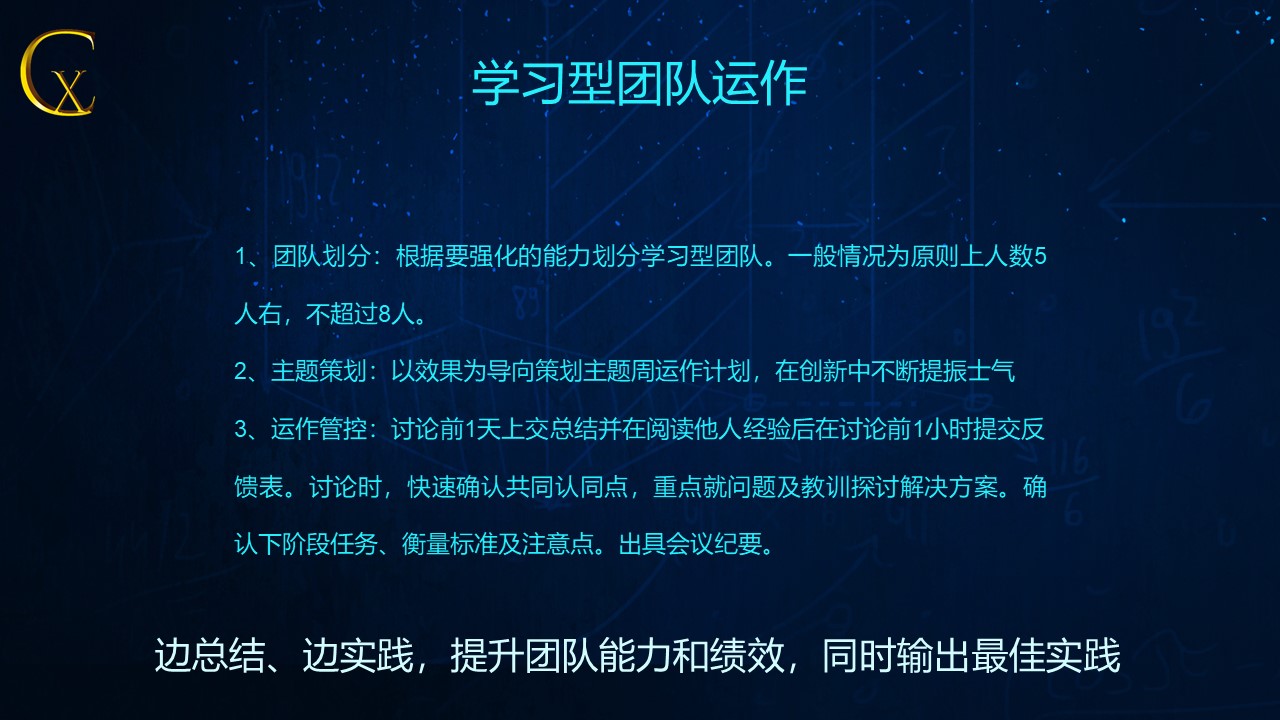 CX

学习型团队运作

1、团队划分：根据要强化的能力划分学习型团队。一般情况为原则上人数5人右，不超过8人。

2、主题策划：以效果为导向策划主题周运作计划，在创新中不断提振士气

3、运作管控：讨论前1天上交总结并在阅读他人经验后在讨论前1小时提交反馈表。讨论时，快速确认共同认同点，重点就问题及教训探讨解决方案。确认下阶段任务、衡量标准及注意点。出具会议纪要。

边总结、边实践，提升团队能力和绩效，同时输出最佳实践